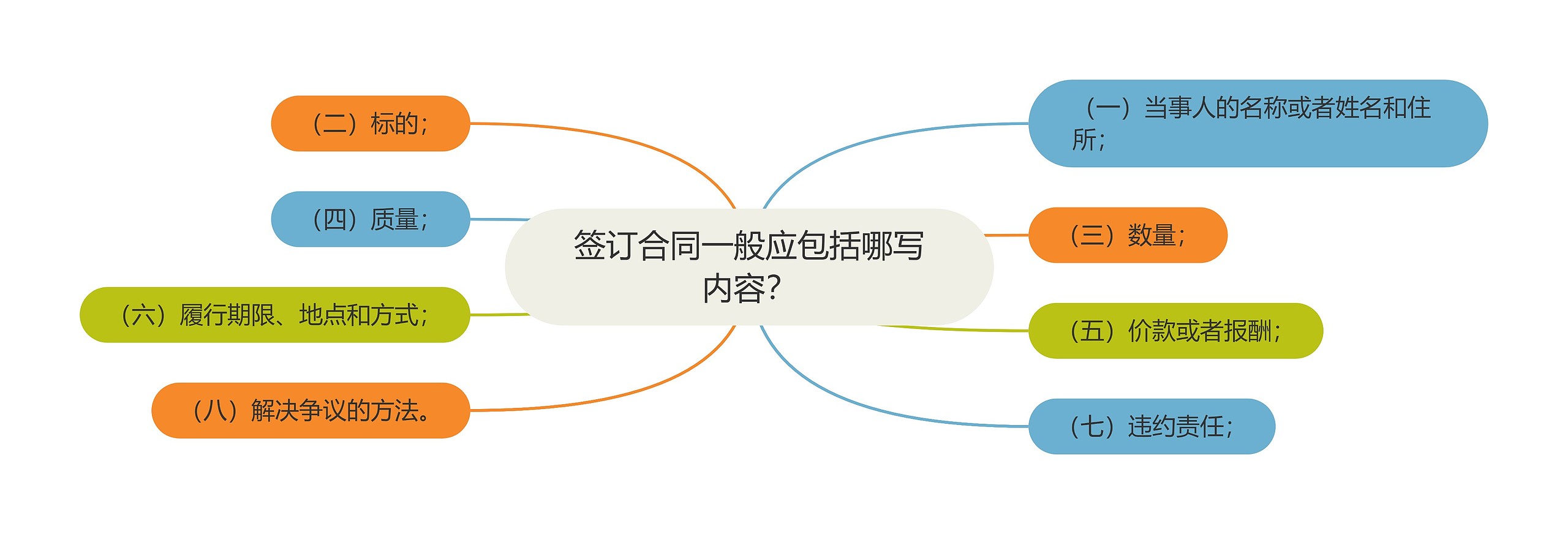 签订合同一般应包括哪写内容?

（一）当事人的名称或者姓名和住所；

（二）标的；

（三）数量；

（四）质量；

（五）价款或者报酬；

（六）履行期限、地点和方式；

（七）违约责任；

（八）解决争议的方法。